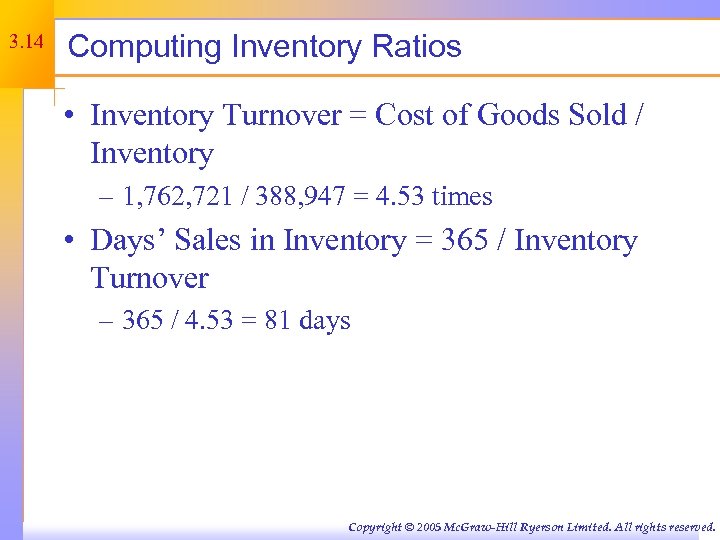 3.14

Computing Inventory Ratios

• Inventory Turnover = Cost of Goods Sold / Inventory
  – 1,762,721 / 388,947 = 4.53 times
• Days' Sales in Inventory = 365 / Inventory Turnover
  – 365 / 4.53 = 81 days

Copyright © 2005 McGraw-Hill Ryerson Limited. All rights reserved.